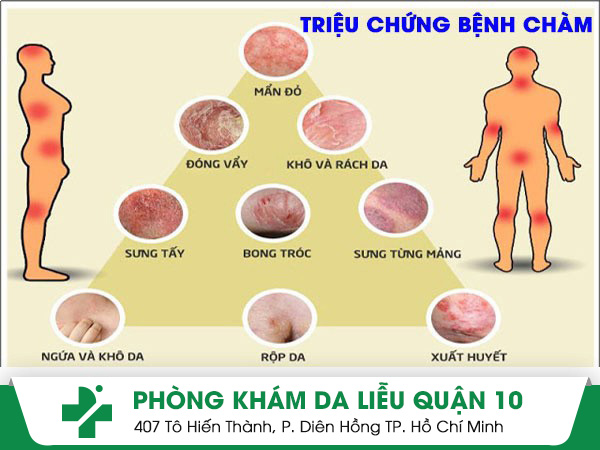 TRIỆU CHỨNG BỆNH CHÀM

MẨN ĐỎ

ĐÓNG VẨY

KHÔ VÀ RÁCH DA

SƯNG TẤY

BONG TRÓC

SƯNG TỪNG MẢNG

NGỨA VÀ KHÔ DA

RỘP DA

XUẤT HUYẾT

PHÒNG KHÁM DA LIỄU QUẬN 10

407 Tô Hiến Thành, P. Diên Hồng TP. Hồ Chí Minh